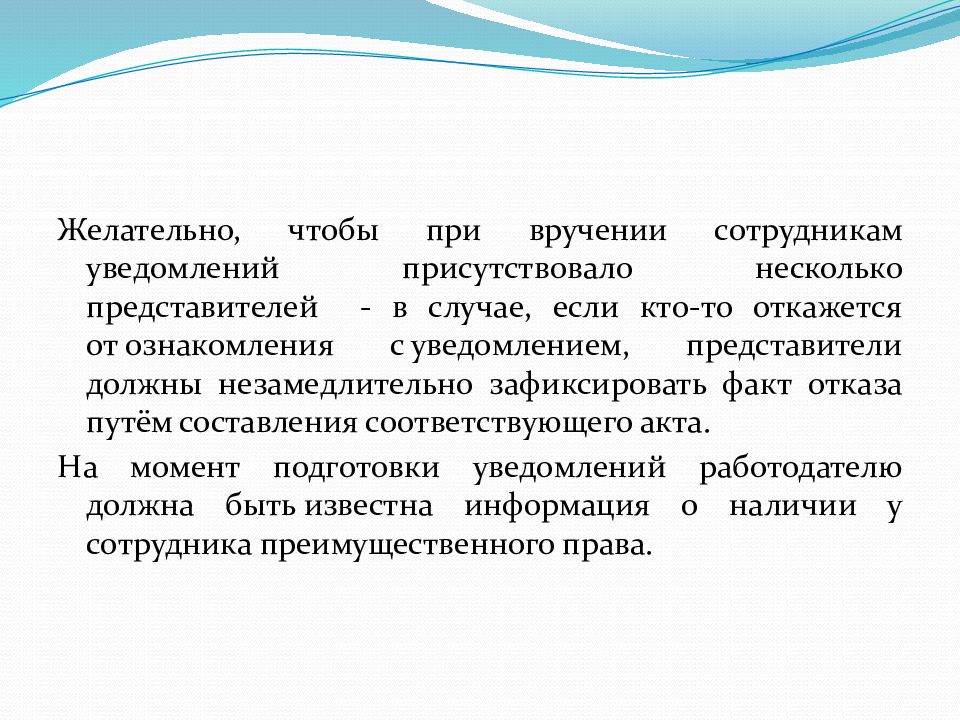 Желательно, чтобы при вручении сотрудникам уведомлений присутствовало несколько представителей - в случае, если кто-то откажется от ознакомления с уведомлением, представители должны незамедлительно зафиксировать факт отказа путём составления соответствующего акта.

На момент подготовки уведомлений работодателю должна быть известна информация о наличии у сотрудника преимущественного права.